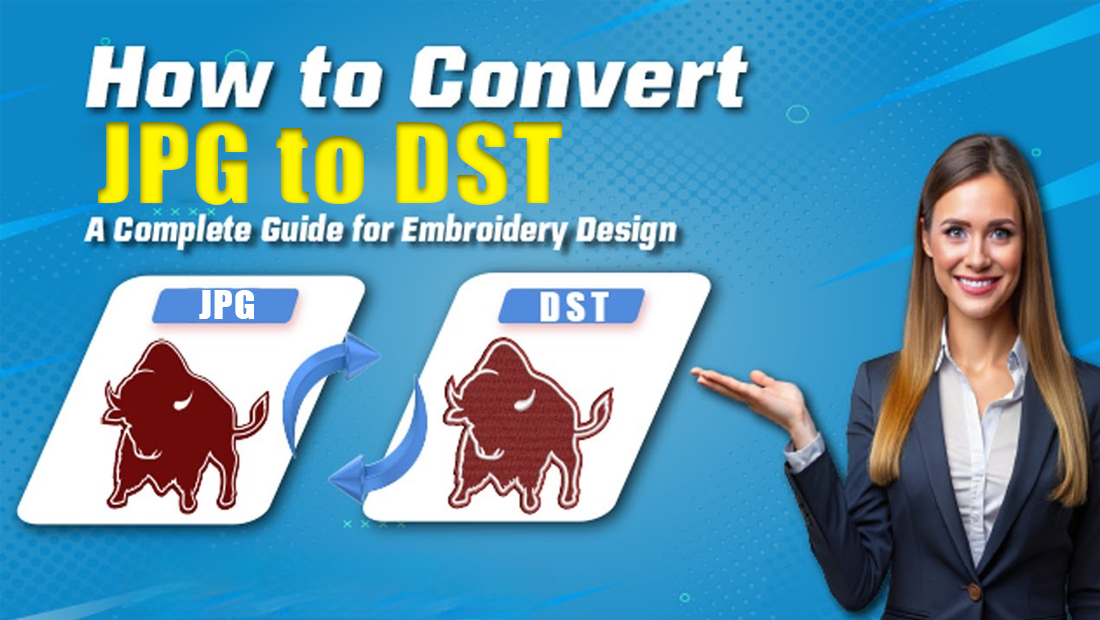 How to Convert
JPG to DST
A Complete Guide for Embroidery Design

JPG

DST